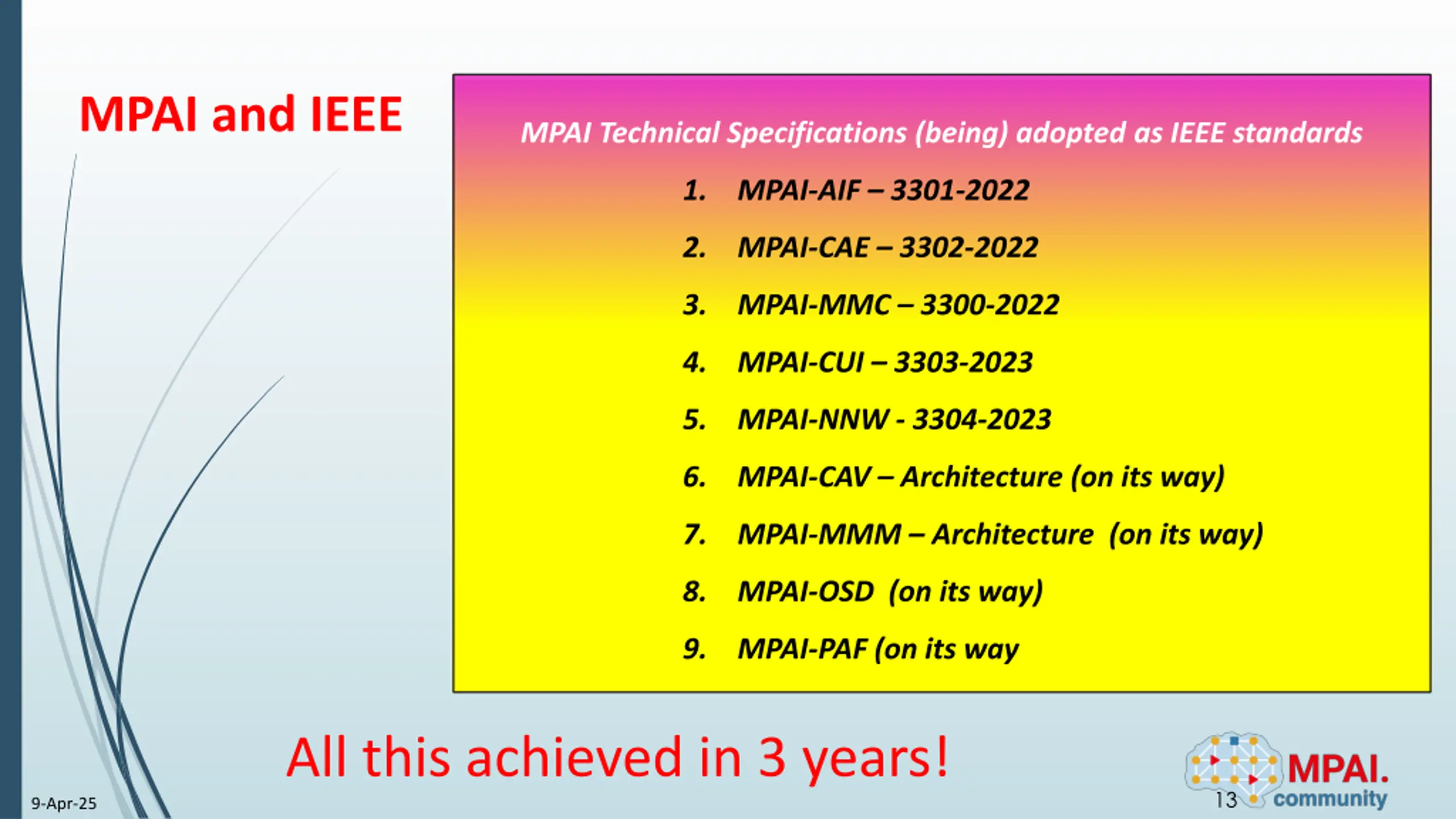 MPAI and IEEE

MPAI Technical Specifications (being) adopted as IEEE standards

1. MPAI-AIF – 3301-2022
2. MPAI-CAE – 3302-2022
3. MPAI-MMC – 3300-2022
4. MPAI-CUI – 3303-2023
5. MPAI-NNW - 3304-2023
6. MPAI-CAV – Architecture (on its way)
7. MPAI-MMM – Architecture (on its way)
8. MPAI-OSD (on its way)
9. MPAI-PAF (on its way

All this achieved in 3 years!

9-Apr-25

13

MPAI.
community